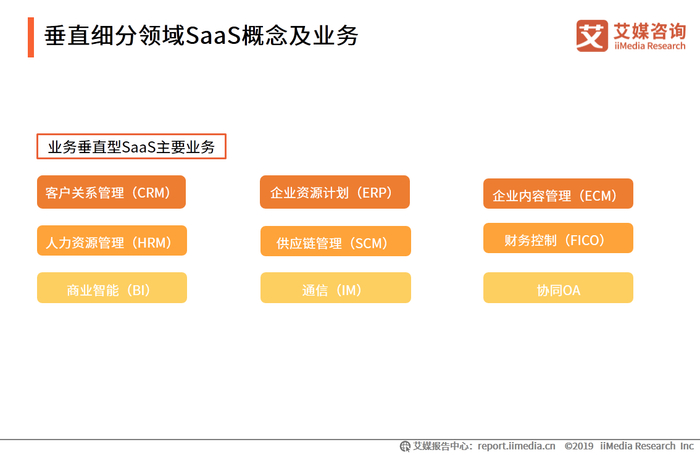 垂直细分领域SaaS概念及业务

艾 艾媒咨询 iiMedia Research

业务垂直型SaaS主要业务

客户关系管理（CRM）

企业资源计划（ERP）

企业内容管理（ECM）

人力资源管理（HRM）

供应链管理（SCM）

财务控制（FICO）

商业智能（BI）

通信（IM）

协同OA

艾媒报告中心：report.iimedia.cn ©2019 iiMedia Research Inc